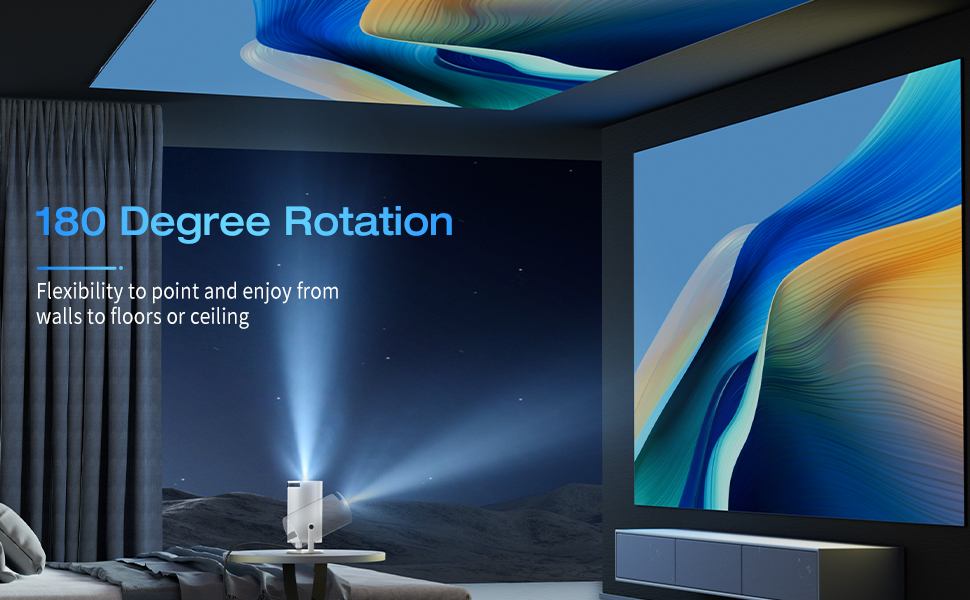 180 Degree Rotation

Flexibility to point and enjoy from walls to floors or ceiling